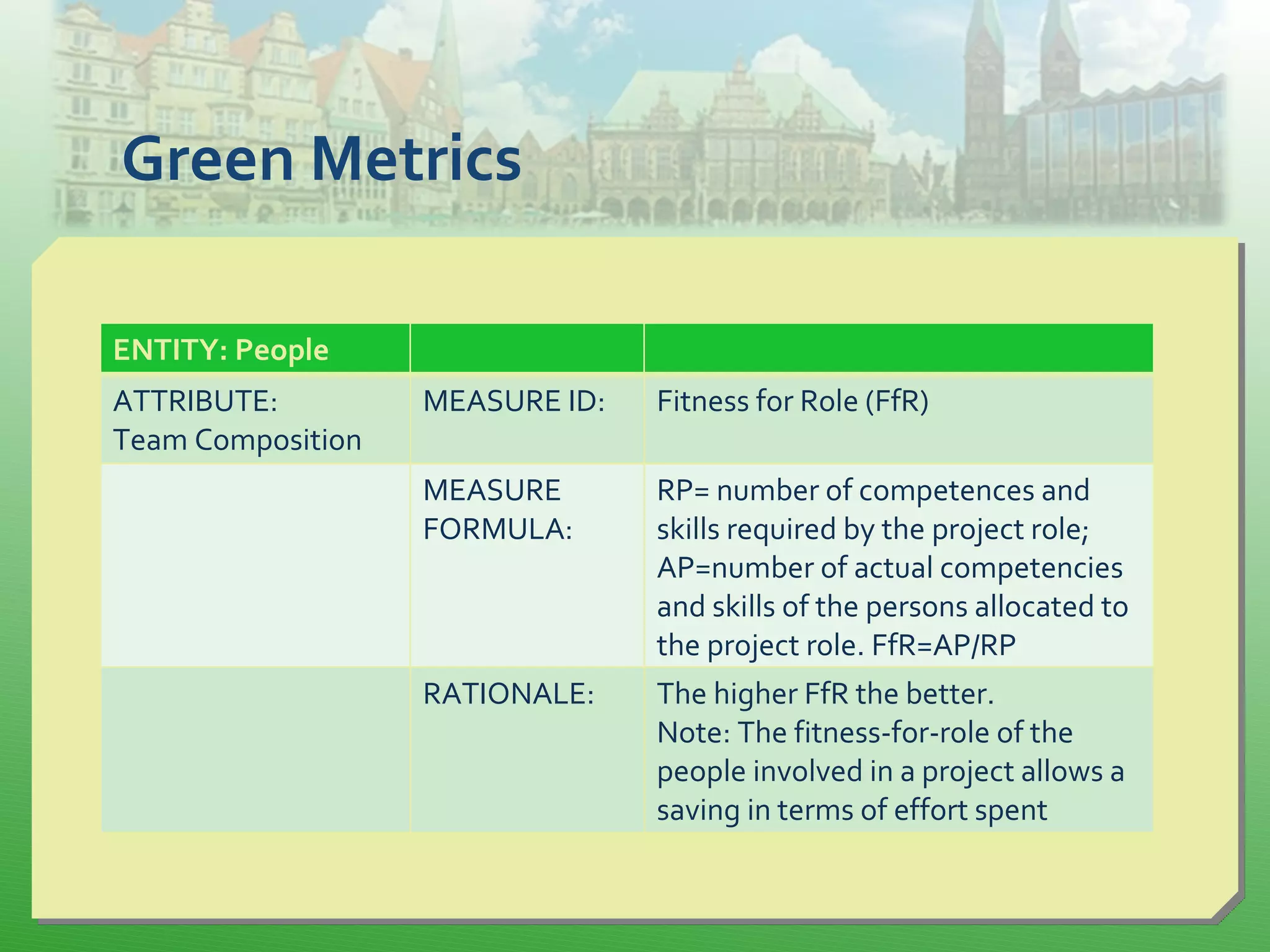 Green Metrics

| ENTITY: People | | |
|---|---|---|
| ATTRIBUTE: Team Composition | MEASURE ID: | Fitness for Role (FfR) |
| | MEASURE FORMULA: | RP= number of competences and skills required by the project role; AP=number of actual competencies and skills of the persons allocated to the project role. FfR=AP/RP |
| | RATIONALE: | The higher FfR the better. Note: The fitness-for-role of the people involved in a project allows a saving in terms of effort spent |